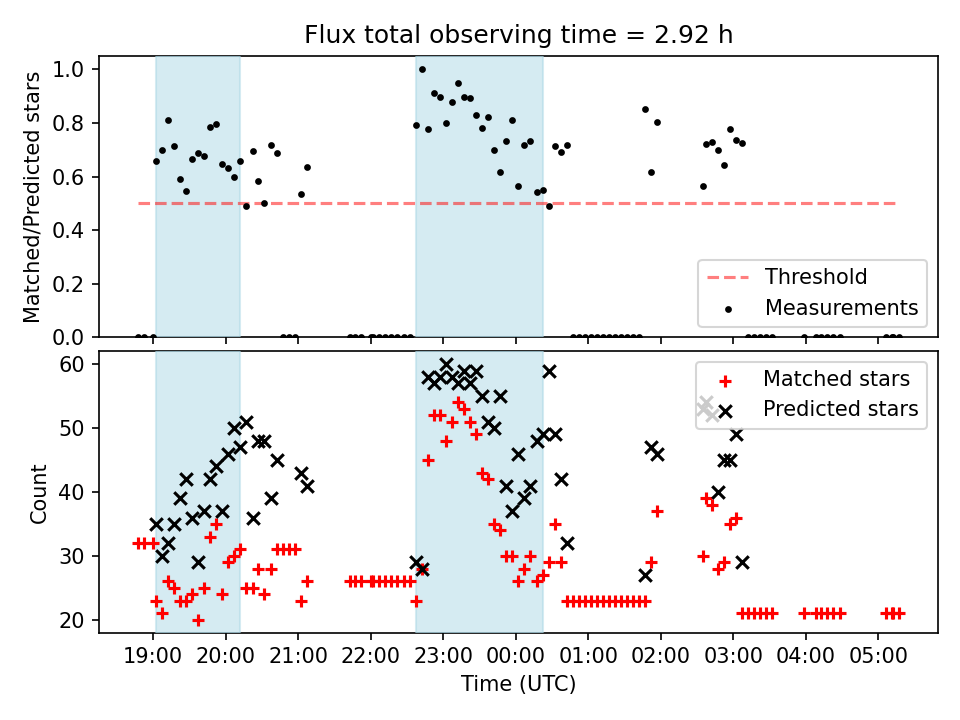 Flux total observing time = 2.92 h

Matched/Predicted stars

1.0
0.8
0.6
0.4
0.2
0.0

Threshold
Measurements

Count

60
50
40
30
20

Matched stars
Predicted stars

19:00 20:00 21:00 22:00 23:00 00:00 01:00 02:00 03:00 04:00 05:00

Time (UTC)